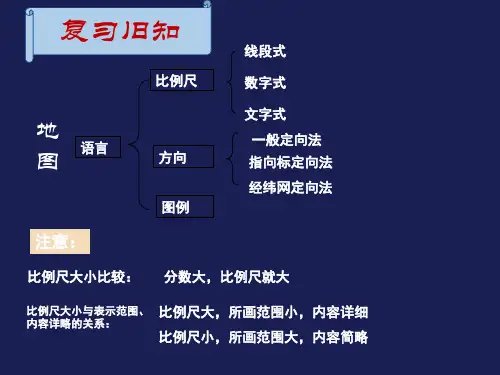 复习旧知

地图

语言

比例尺

线段式

数字式

文字式

方向

一般定向法

指向标定向法

经纬网定向法

图例

注意：

比例尺大小比较：　分数大，比例尺就大

比例尺大小与表示范围、内容详略的关系：

比例尺大，所画范围小，内容详细

比例尺小，所画范围大，内容简略